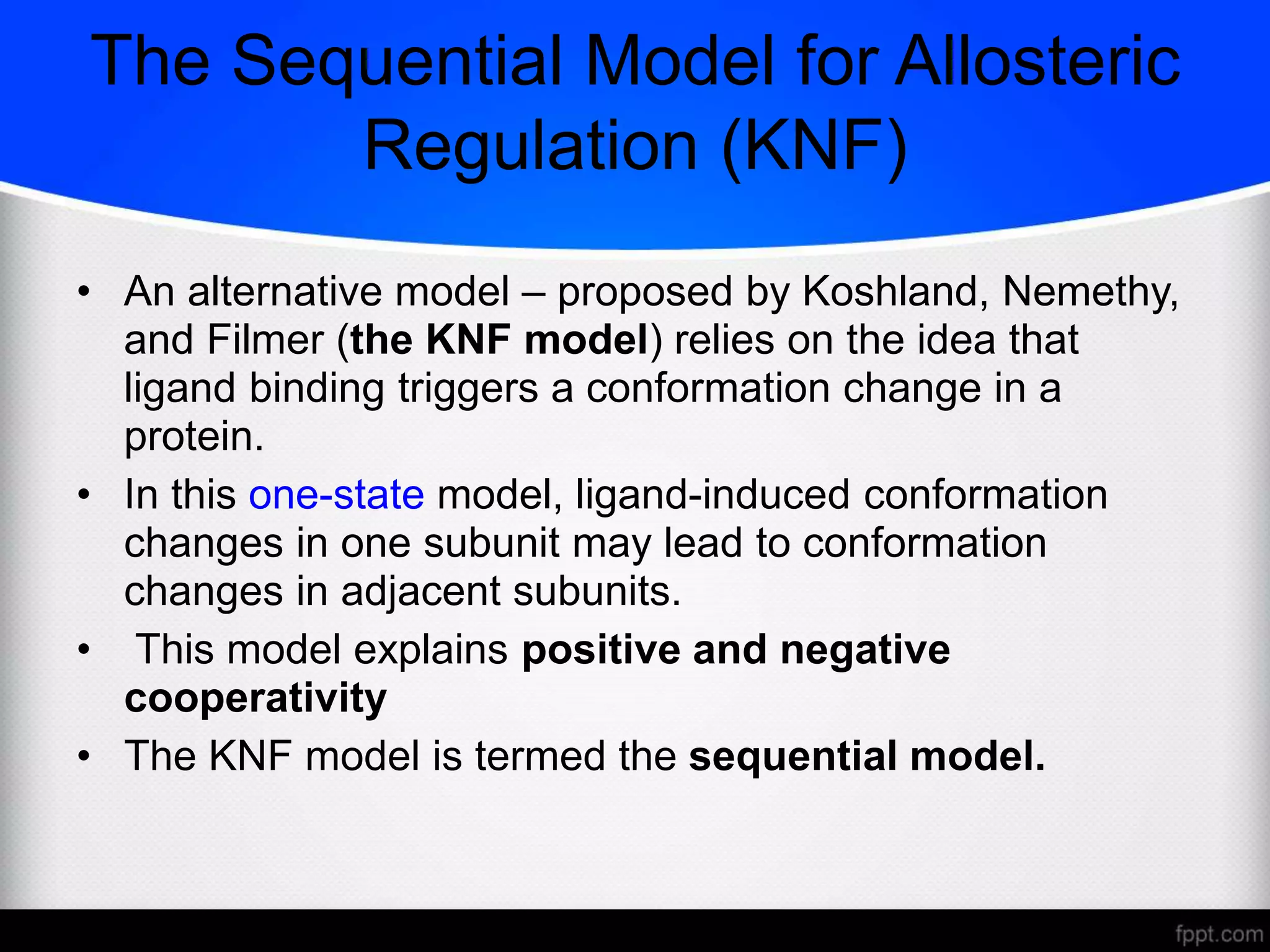 The Sequential Model for Allosteric Regulation (KNF)

• An alternative model – proposed by Koshland, Nemethy, and Filmer (the KNF model) relies on the idea that ligand binding triggers a conformation change in a protein.

• In this one-state model, ligand-induced conformation changes in one subunit may lead to conformation changes in adjacent subunits.

• This model explains positive and negative cooperativity

• The KNF model is termed the sequential model.

fppt.com